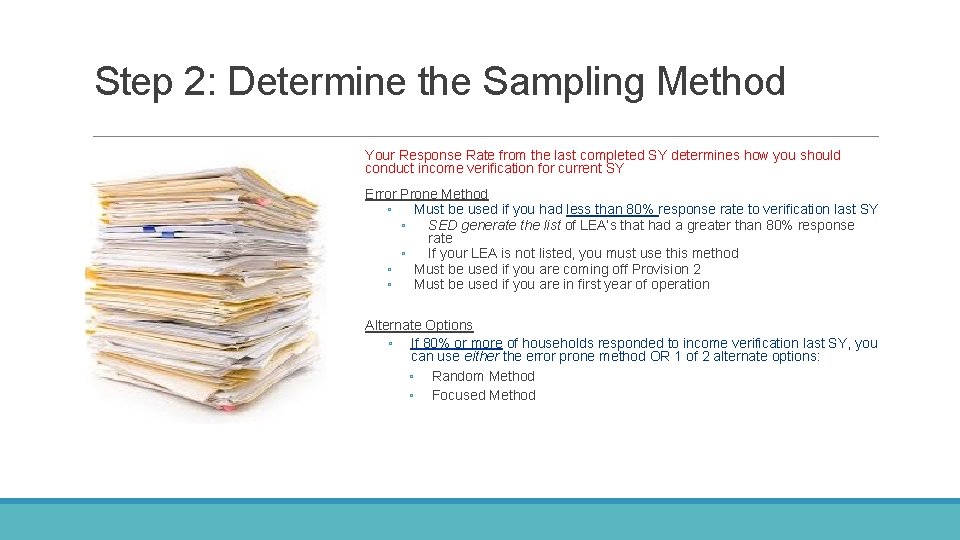 Step 2: Determine the Sampling Method

Your Response Rate from the last completed SY determines how you should conduct income verification for current SY

Error Prone Method
◦ Must be used if you had less than 80% response rate to verification last SY
◦ SED generate the list of LEA's that had a greater than 80% response rate
◦ If your LEA is not listed, you must use this method
◦ Must be used if you are coming off Provision 2
◦ Must be used if you are in first year of operation

Alternate Options
◦ If 80% or more of households responded to income verification last SY, you can use either the error prone method OR 1 of 2 alternate options:
◦ Random Method
◦ Focused Method